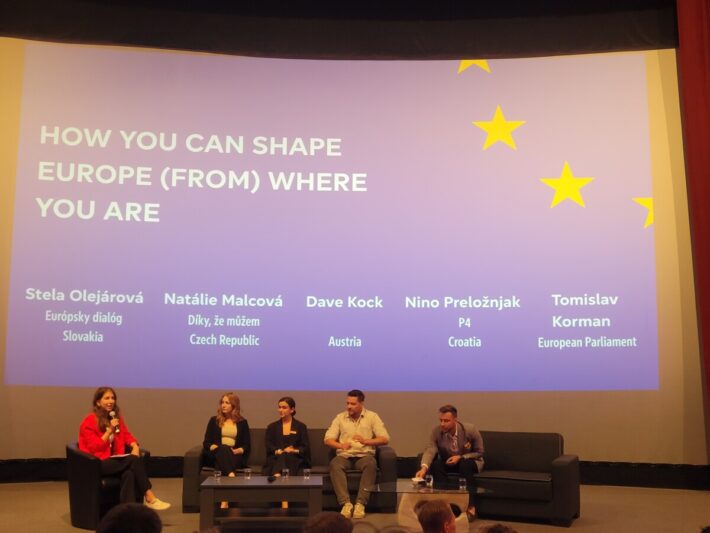 HOW YOU CAN SHAPE EUROPE (FROM) WHERE YOU ARE

Stela Olejárová
Európsky dialóg
Slovakia

Natálie Malcová
Díky, že můžem
Czech Republic

Dave Kock
Austria

Nino Preložnjak
P4
Croatia

Tomislav Korman
European Parliament